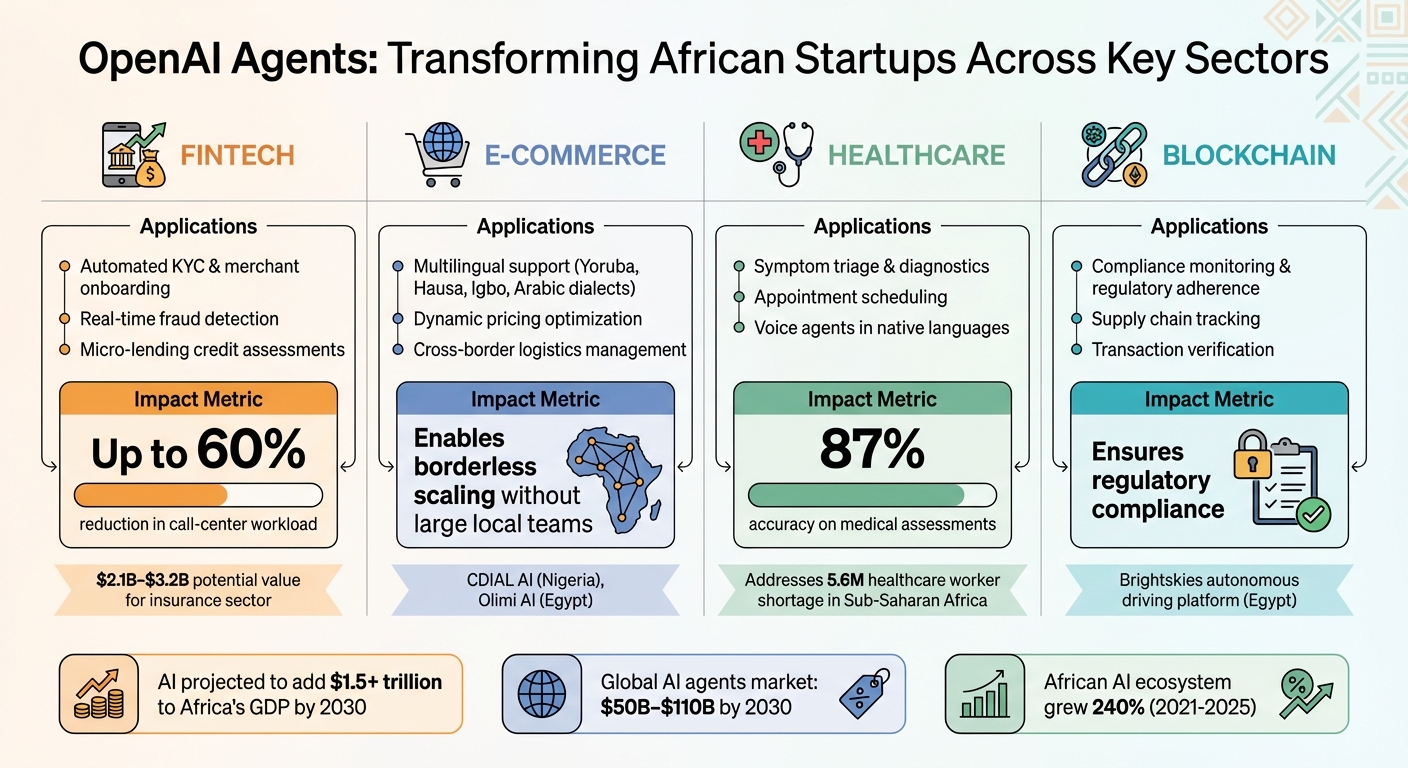 OpenAI Agents: Transforming African Startups Across Key Sectors

FINTECH

Applications

Automated KYC & merchant onboarding

Real-time fraud detection

Micro-lending credit assessments

Impact Metric

Up to 60%

reduction in call-center workload

\$2.1B–\$3.2B potential value for insurance sector

E-COMMERCE

Applications

Multilingual support (Yoruba, Hausa, Igbo, Arabic dialects)

Dynamic pricing optimization

Cross-border logistics management

Impact Metric

Enables borderless scaling without large local teams

CDIAL AI (Nigeria), Olimi AI (Egypt)

HEALTHCARE

Applications

Symptom triage & diagnostics

Appointment scheduling

Voice agents in native languages

Impact Metric

87%

accuracy on medical assessments

Addresses 5.6M healthcare worker shortage in Sub-Saharan Africa

BLOCKCHAIN

Applications

Compliance monitoring & regulatory adherence

Supply chain tracking

Transaction verification

Impact Metric

Ensures regulatory compliance

Brightskies autonomous driving platform (Egypt)

AI projected to add \$1.5+ trillion to Africa's GDP by 2030

Global AI agents market: \$50B–\$110B by 2030

African AI ecosystem grew 240% (2021-2025)